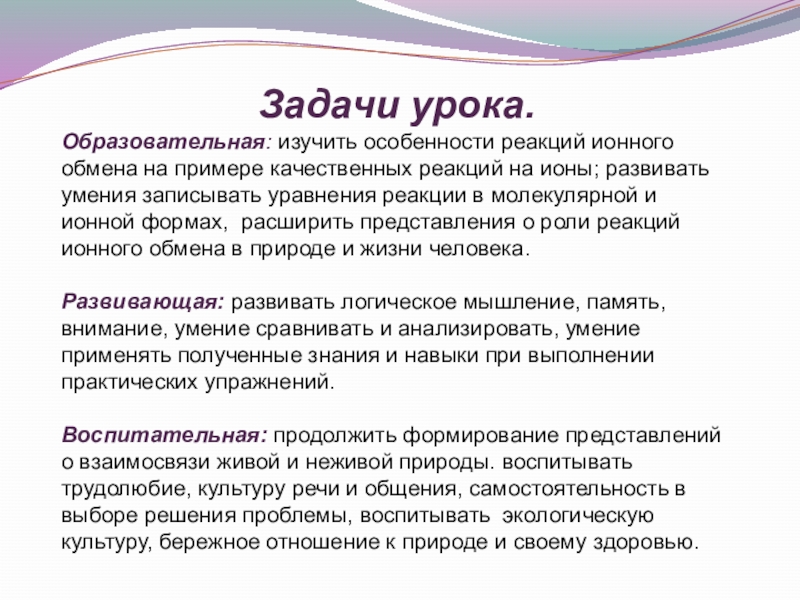 Задачи урока.

Образовательная: изучить особенности реакций ионного обмена на примере качественных реакций на ионы; развивать умения записывать уравнения реакции в молекулярной и ионной формах, расширить представления о роли реакций ионного обмена в природе и жизни человека.

Развивающая: развивать логическое мышление, память, внимание, умение сравнивать и анализировать, умение применять полученные знания и навыки при выполнении практических упражнений.

Воспитательная: продолжить формирование представлений о взаимосвязи живой и неживой природы. воспитывать трудолюбие, культуру речи и общения, самостоятельность в выборе решения проблемы, воспитывать экологическую культуру, бережное отношение к природе и своему здоровью.